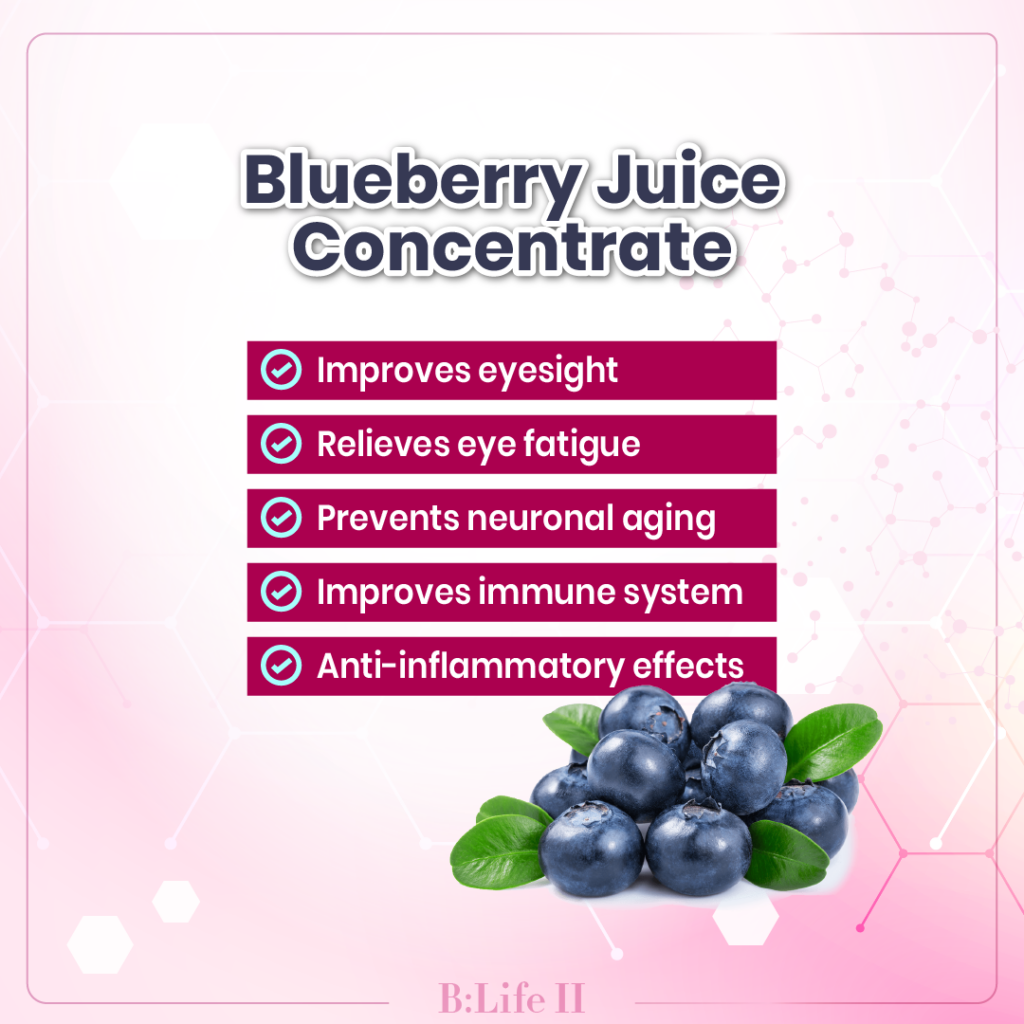 Blueberry Juice Concentrate

Improves eyesight

Relieves eye fatigue

Prevents neuronal aging

Improves immune system

Anti-inflammatory effects

B:Life II